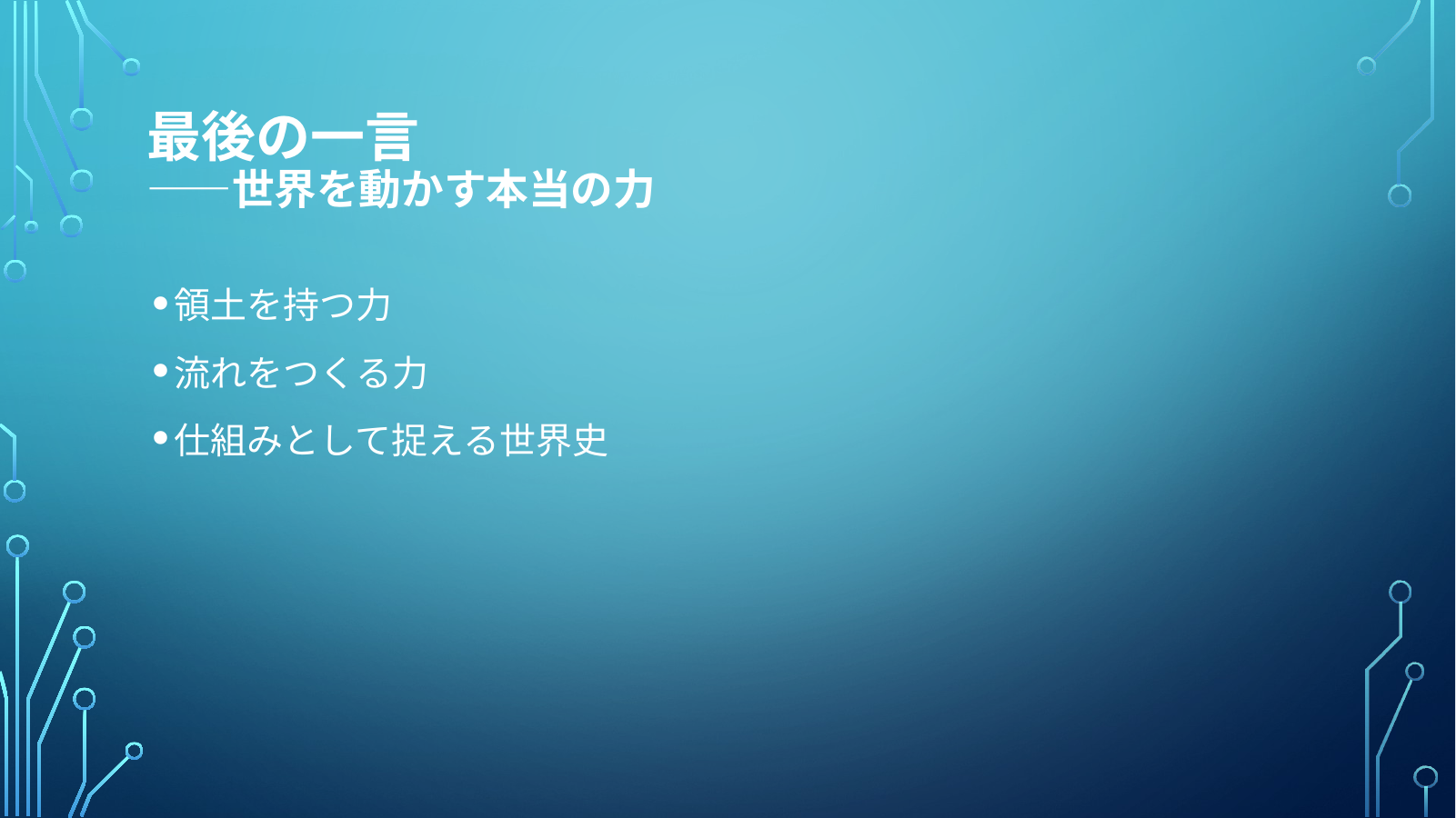 最後の一言
――世界を動かす本当の力

• 領土を持つ力
• 流れをつくる力
• 仕組みとして捉える世界史